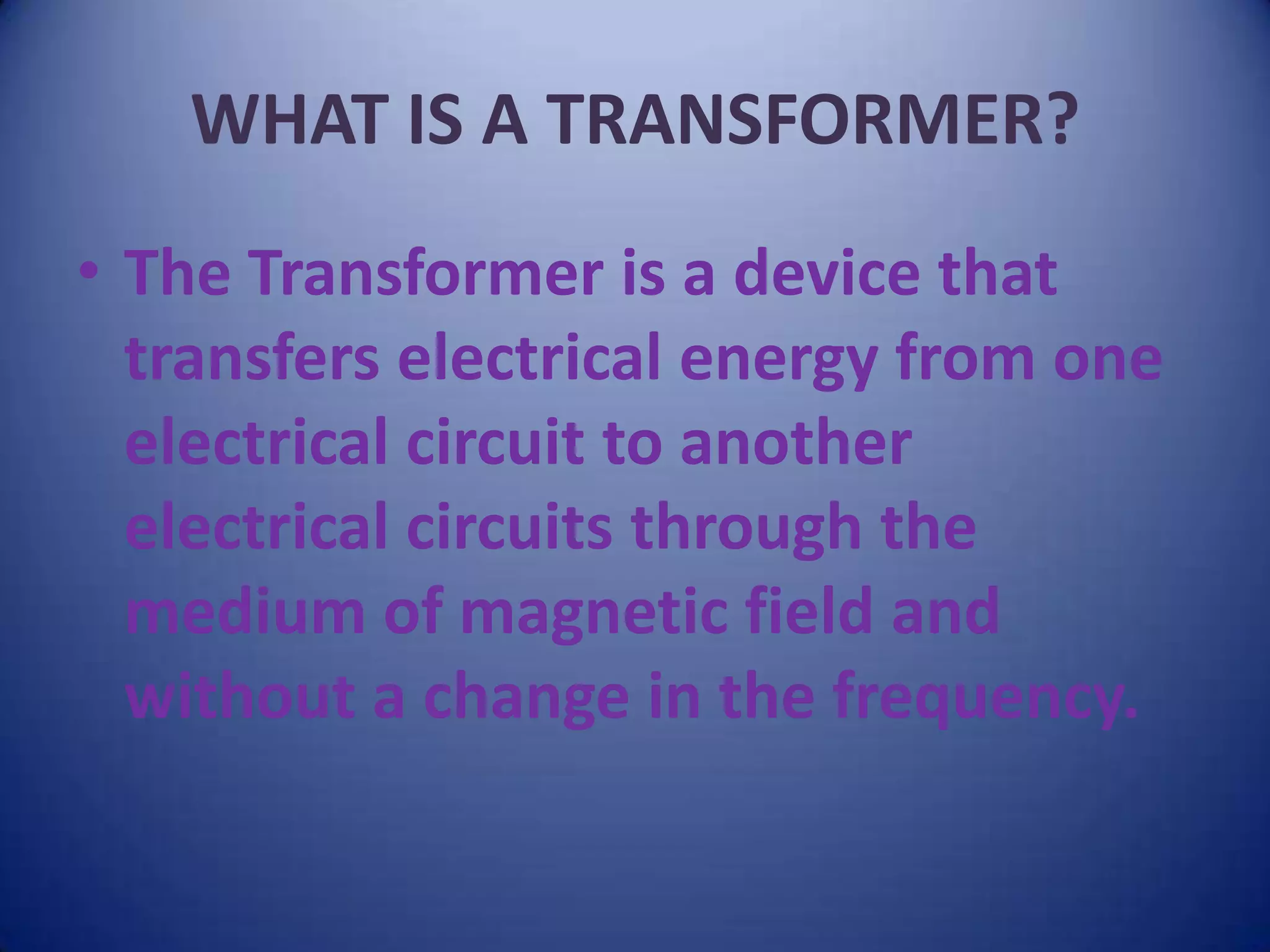 WHAT IS A TRANSFORMER?

• The Transformer is a device that transfers electrical energy from one electrical circuit to another electrical circuits through the medium of magnetic field and without a change in the frequency.